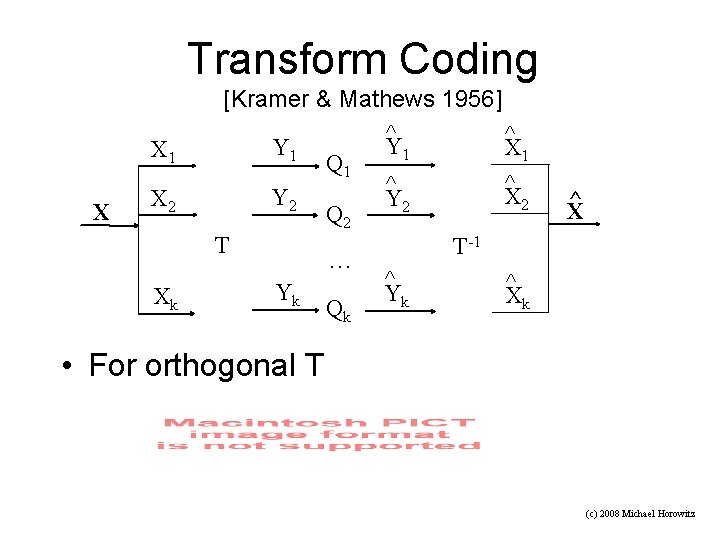 Transform Coding
[Kramer & Mathews 1956]

$X$

$X_1$ $X_2$ $X_k$

$T$

$Y_1$ $Y_2$ $Y_k$

$Q_1$ $Q_2$ … $Q_k$

$\hat{Y}_1$ $\hat{Y}_2$ $\hat{Y}_k$

$T^{-1}$

$\hat{X}_1$ $\hat{X}_2$ $\hat{X}_k$

$\hat{X}$

• For orthogonal T

Macintosh PICT image format is not supported

(c) 2008 Michael Horowitz